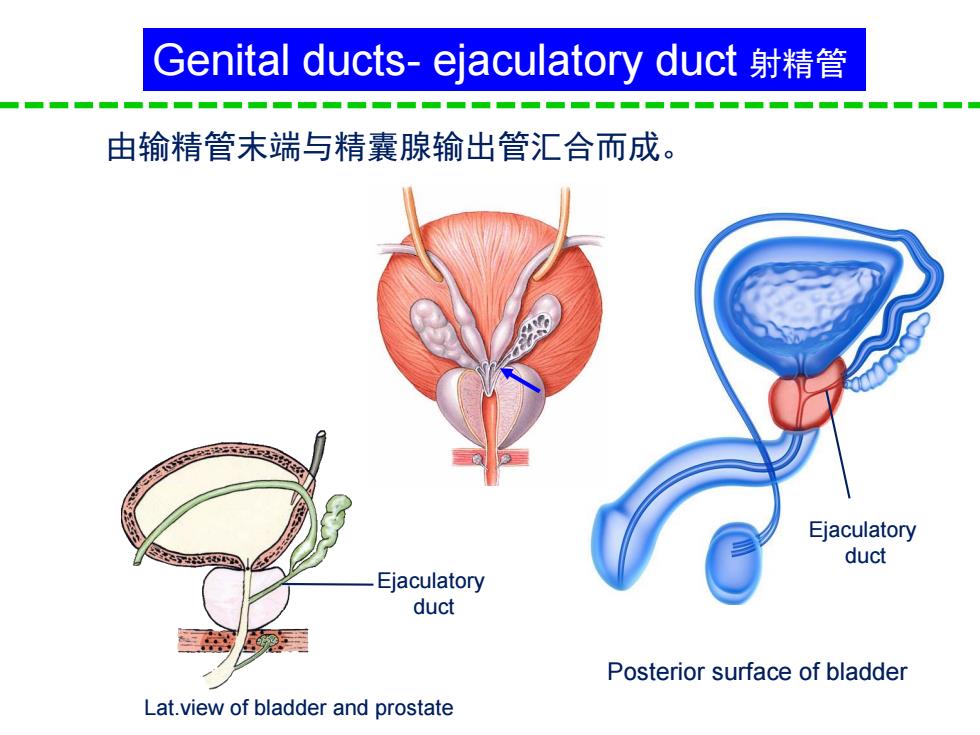 Genital ducts- ejaculatory duct 射精管

由输精管末端与精囊腺输出管汇合而成。

Ejaculatory duct

Lat.view of bladder and prostate

Ejaculatory duct

Posterior surface of bladder